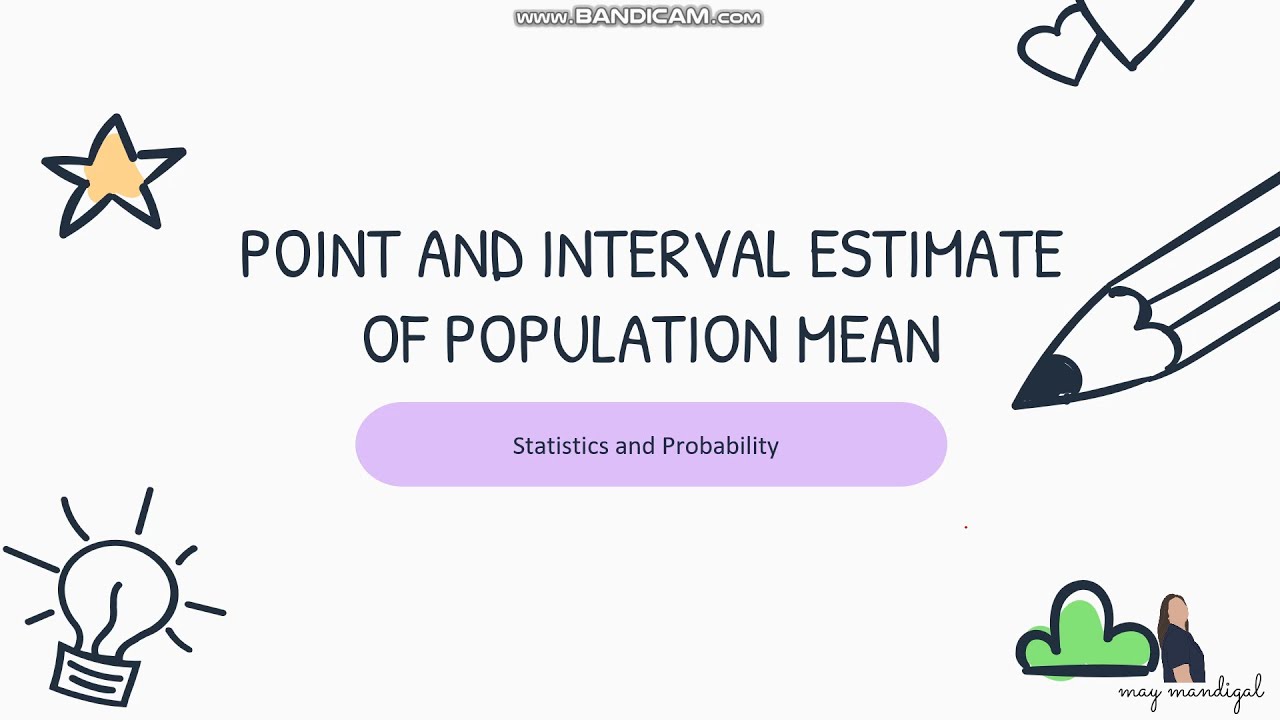 www.BANDICAM.com

POINT AND INTERVAL ESTIMATE OF POPULATION MEAN

Statistics and Probability

may mandigal